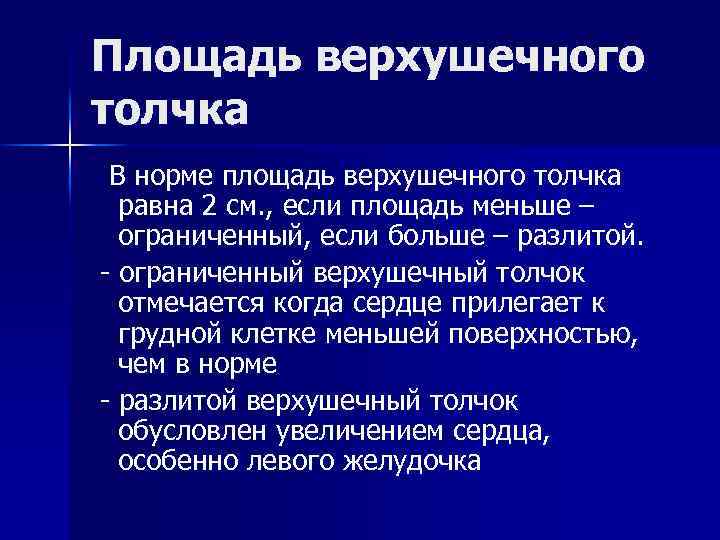 Площадь верхушечного толчка

В норме площадь верхушечного толчка равна 2 см., если площадь меньше – ограниченный, если больше – разлитой.

- ограниченный верхушечный толчок отмечается когда сердце прилегает к грудной клетке меньшей поверхностью, чем в норме

- разлитой верхушечный толчок обусловлен увеличением сердца, особенно левого желудочка